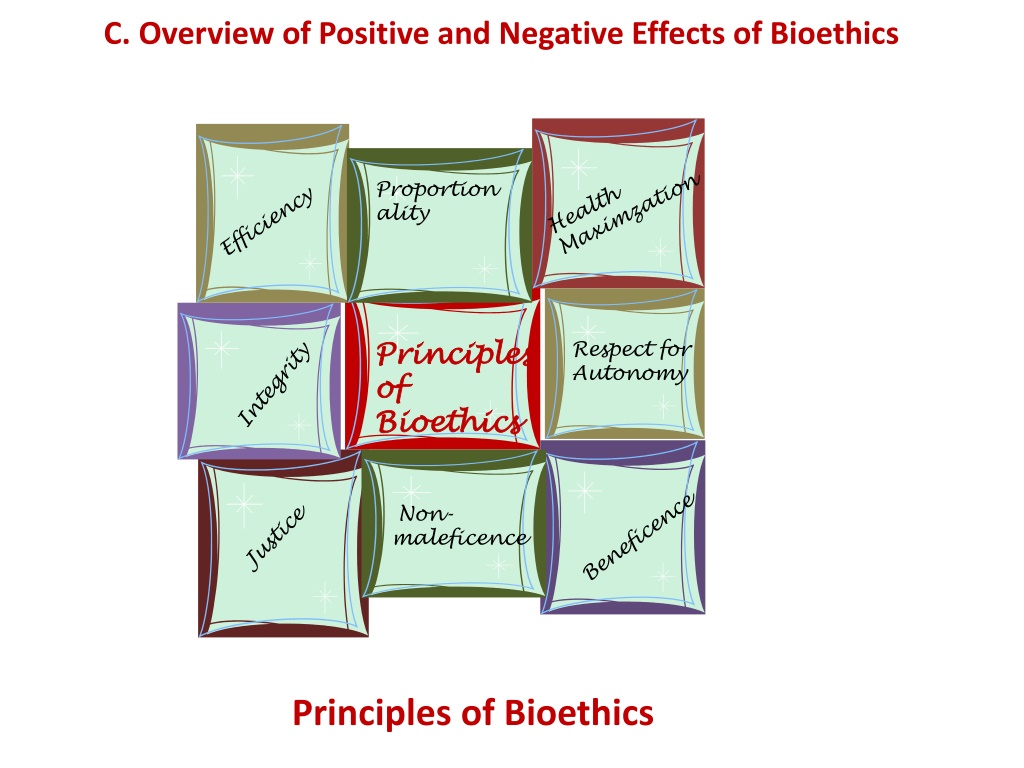 C. Overview of Positive and Negative Effects of Bioethics

Efficiency

Proportion ality

Health Maximzation

Integrity

Principles of Bioethics

Respect for Autonomy

Justice

Non-maleficence

Beneficence

Principles of Bioethics